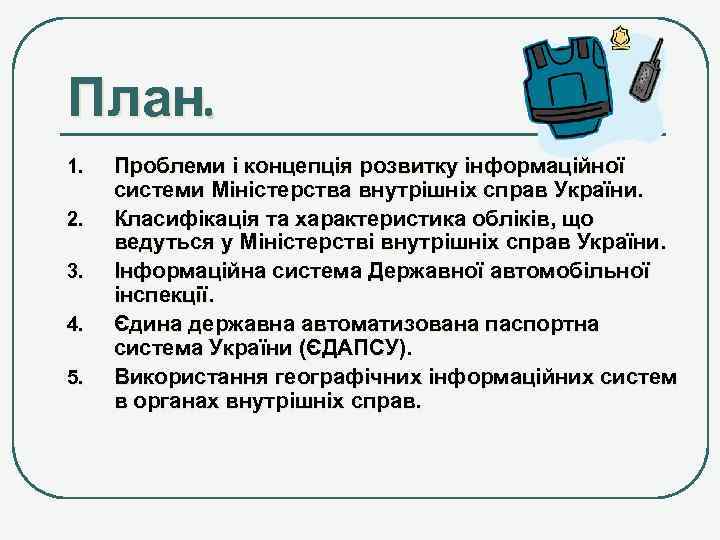 План.

1. Проблеми і концепція розвитку інформаційної системи Міністерства внутрішніх справ України.
2. Класифікація та характеристика обліків, що ведуться у Міністерстві внутрішніх справ України.
3. Інформаційна система Державної автомобільної інспекції.
4. Єдина державна автоматизована паспортна система України (ЄДАПСУ).
5. Використання географічних інформаційних систем в органах внутрішніх справ.